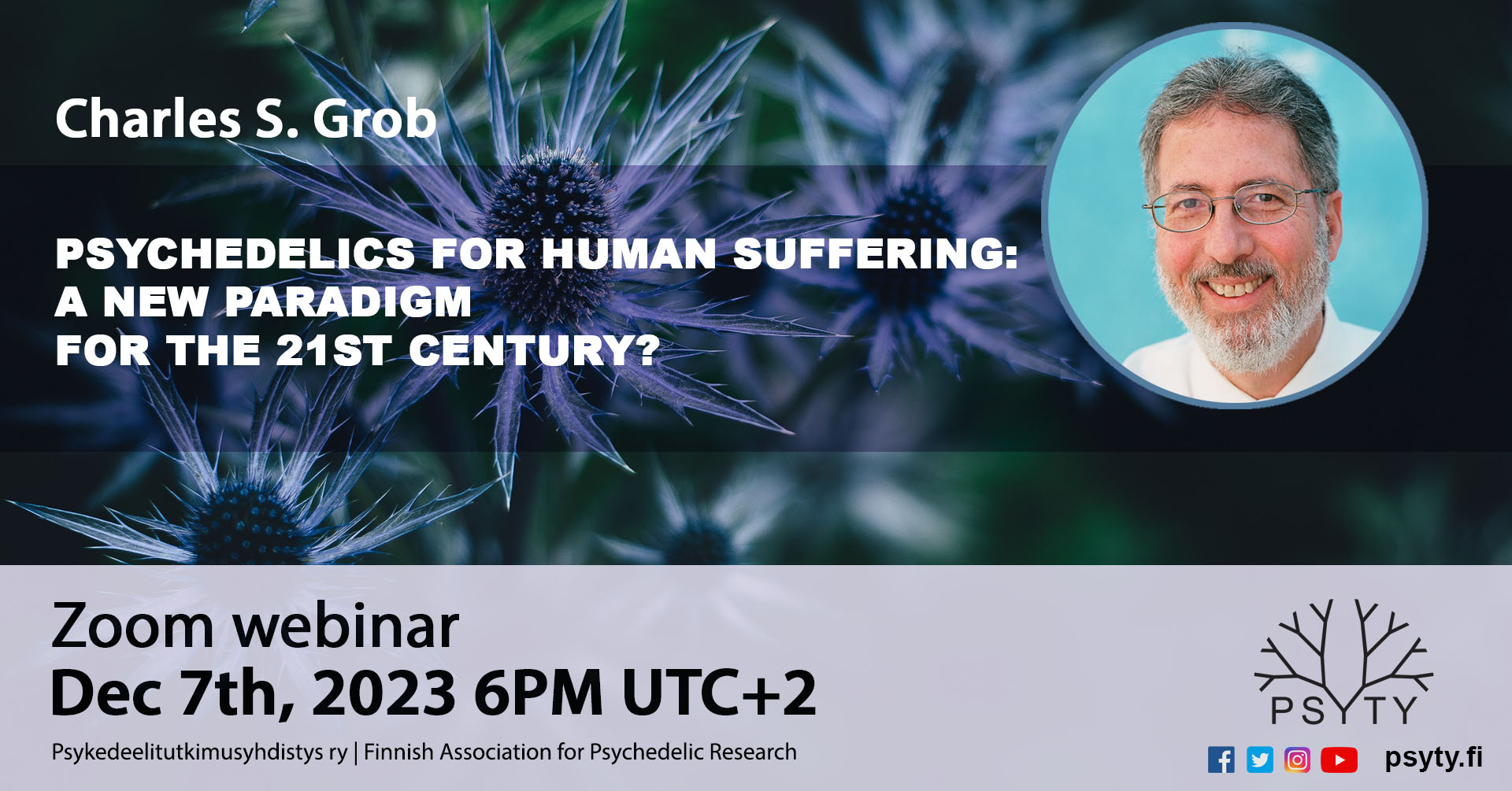 Charles S. Grob

PSYCHEDELICS FOR HUMAN SUFFERING: A NEW PARADIGM FOR THE 21ST CENTURY?

Zoom webinar
Dec 7th, 2023 6PM UTC+2

Psykedeelitutkimusyhdistys ry | Finnish Association for Psychedelic Research

PSYTY

psyty.fi